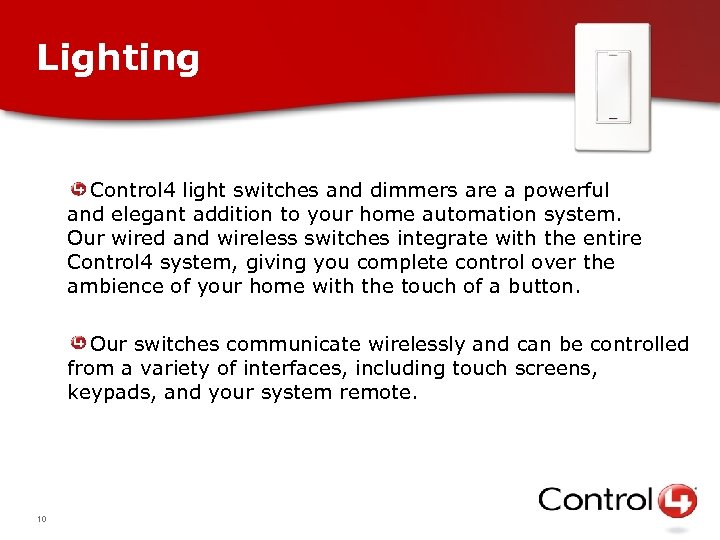 Lighting

Control4 light switches and dimmers are a powerful and elegant addition to your home automation system. Our wired and wireless switches integrate with the entire Control4 system, giving you complete control over the ambience of your home with the touch of a button.

Our switches communicate wirelessly and can be controlled from a variety of interfaces, including touch screens, keypads, and your system remote.

10

Control4